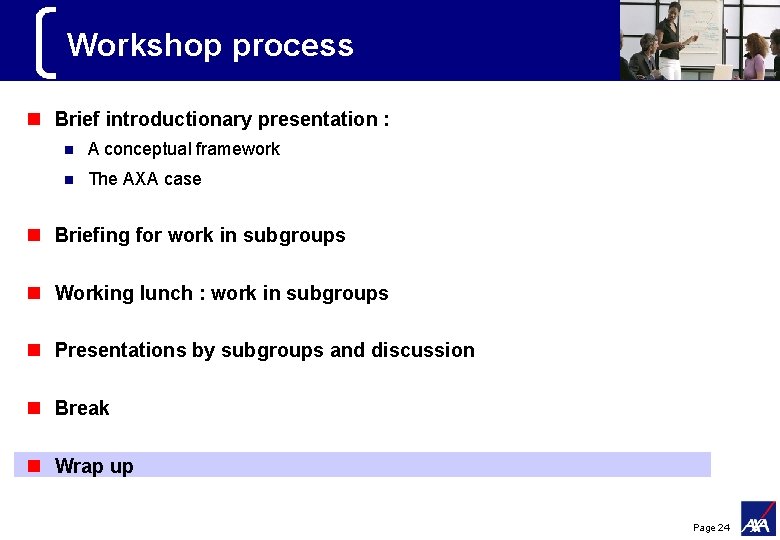 Workshop process

Brief introductionary presentation :

A conceptual framework

The AXA case

Briefing for work in subgroups

Working lunch : work in subgroups

Presentations by subgroups and discussion

Break

Wrap up

Page 24

AXA